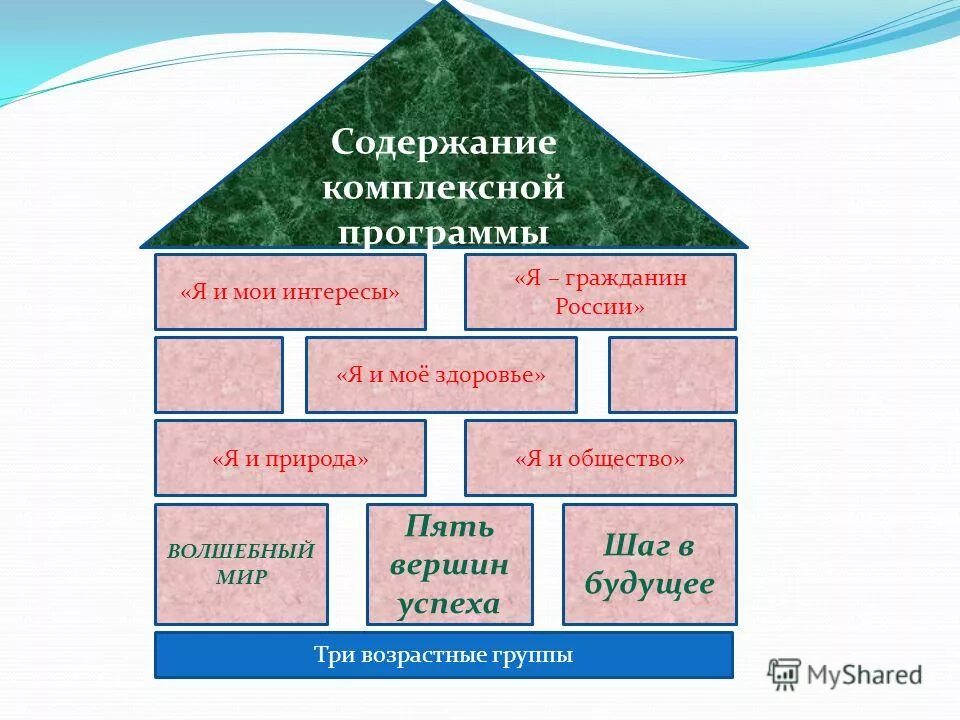 Содержание комплексной программы

«Я и мои интересы»

«Я – гражданин России»

«Я и моё здоровье»

«Я и природа»

«Я и общество»

ВОЛШЕБНЫЙ МИР

Пять вершин успеха

Шаг в будущее

Три возрастные группы

MyShared